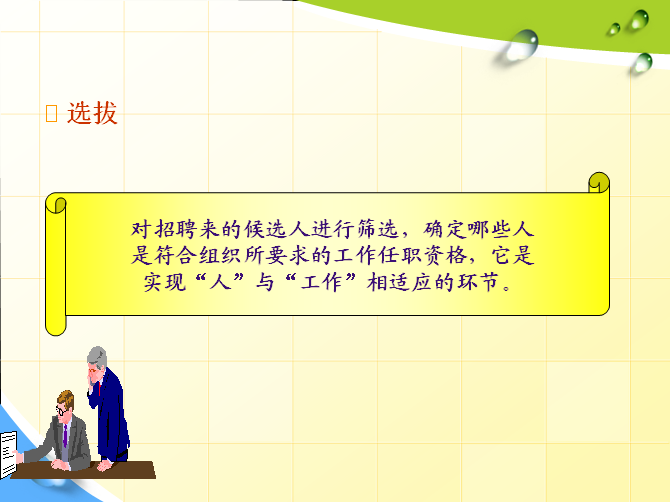 选拔

对招聘来的候选人进行筛选，确定哪些人是符合组织所要求的工作任职资格，它是实现“人”与“工作”相适应的环节。